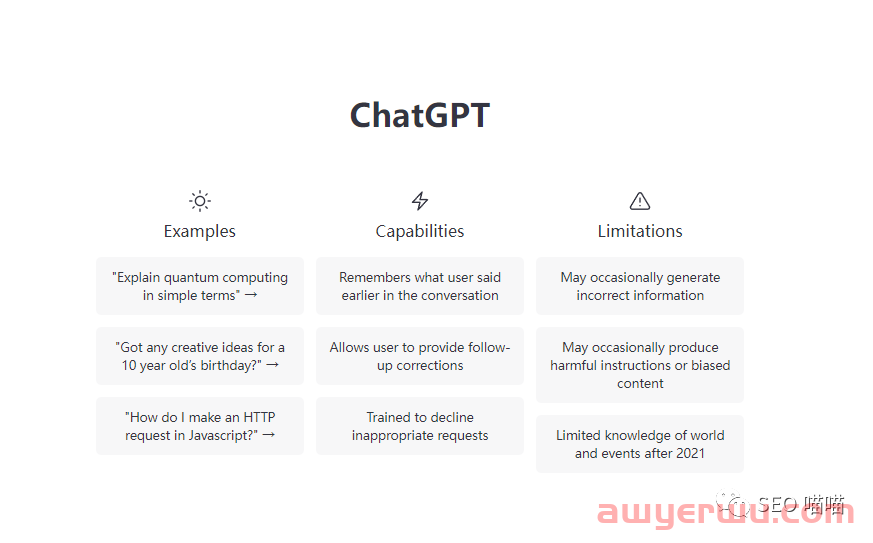 ChatGPT

Examples

"Explain quantum computing in simple terms" →

"Got any creative ideas for a 10 year old's birthday?" →

"How do I make an HTTP request in Javascript?" →

Capabilities

Remembers what user said earlier in the conversation

Allows user to provide follow-up corrections

Trained to decline inappropriate requests

Limitations

May occasionally generate incorrect information

May occasionally produce harmful instructions or biased content

Limited knowledge of world and events after 2021

SEO 喵喵

awyerwu.com